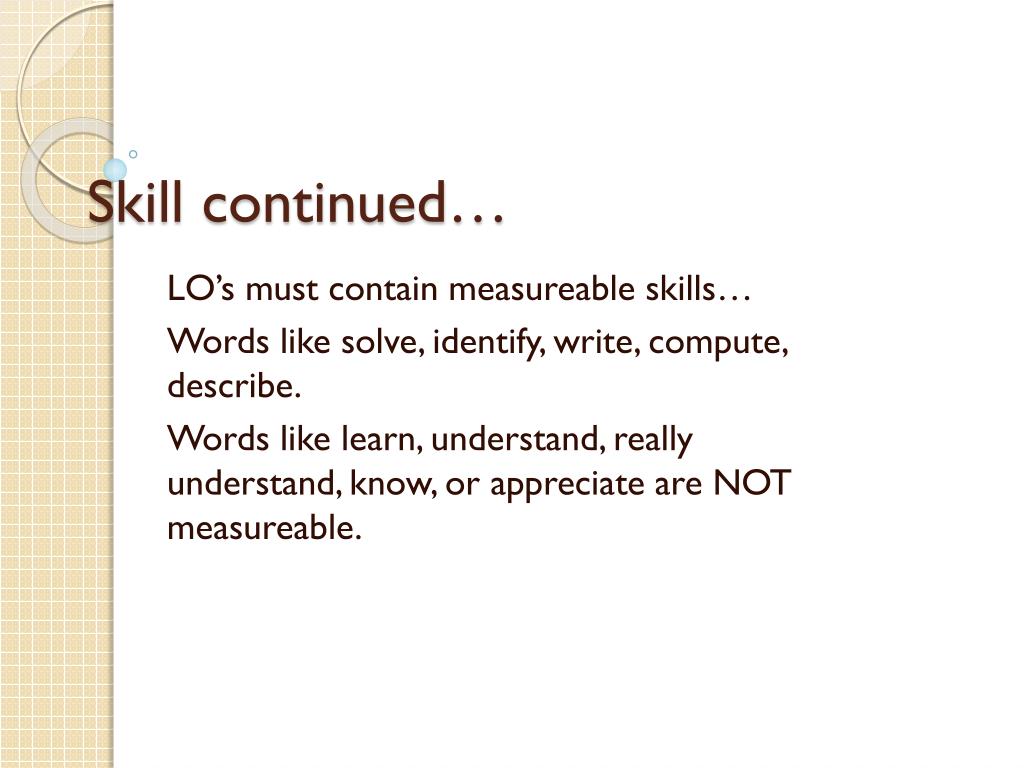 Skill continued…

LO’s must contain measureable skills…

Words like solve, identify, write, compute, describe.

Words like learn, understand, really understand, know, or appreciate are NOT measureable.